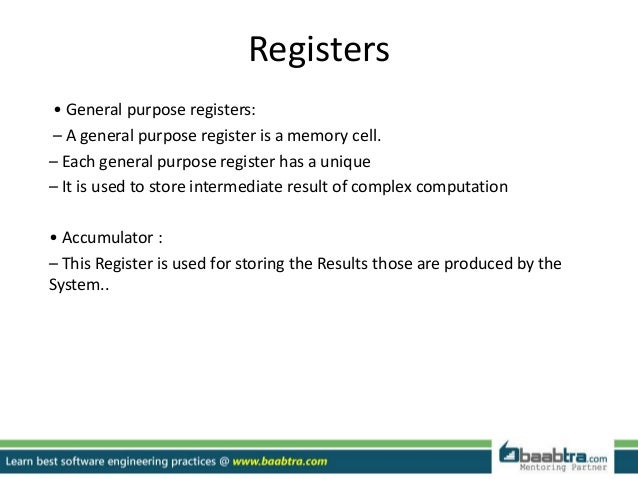 Registers

• General purpose registers:
– A general purpose register is a memory cell.
– Each general purpose register has a unique
– It is used to store intermediate result of complex computation

• Accumulator :
– This Register is used for storing the Results those are produced by the System..

Learn best software engineering practices @ www.baabtra.com

baabtra.com
Mentoring Partner